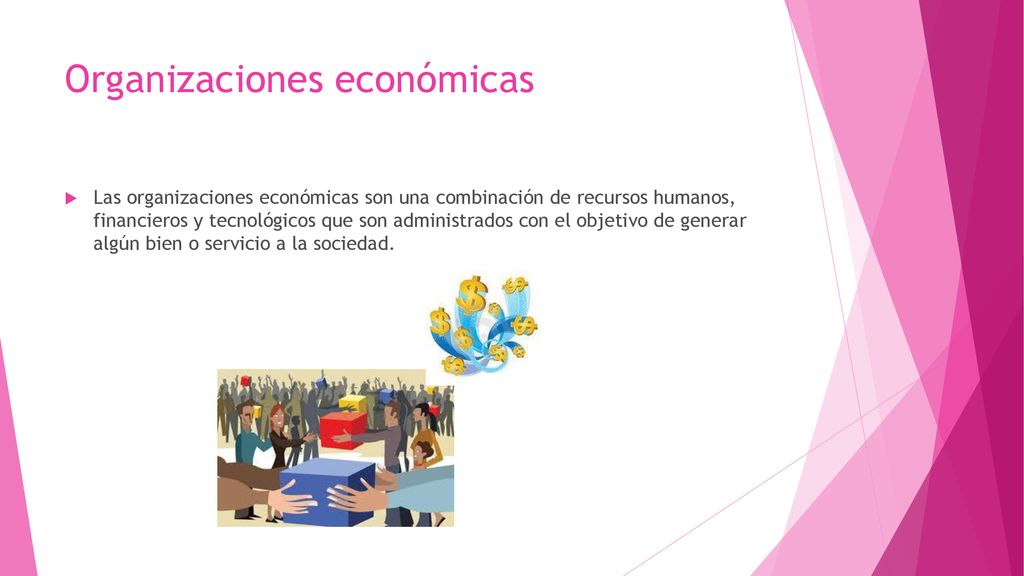 Organizaciones económicas

Las organizaciones económicas son una combinación de recursos humanos, financieros y tecnológicos que son administrados con el objetivo de generar algún bien o servicio a la sociedad.